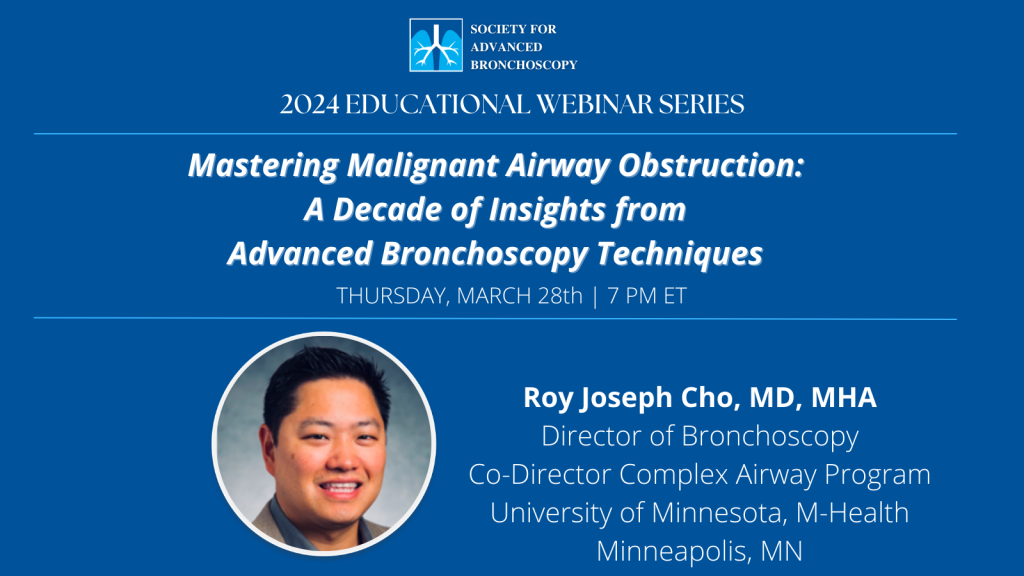 SOCIETY FOR ADVANCED BRONCHOSCOPY

2024 EDUCATIONAL WEBINAR SERIES

Mastering Malignant Airway Obstruction: A Decade of Insights from Advanced Bronchoscopy Techniques

THURSDAY, MARCH 28th | 7 PM ET

Roy Joseph Cho, MD, MHA
Director of Bronchoscopy
Co-Director Complex Airway Program
University of Minnesota, M-Health
Minneapolis, MN